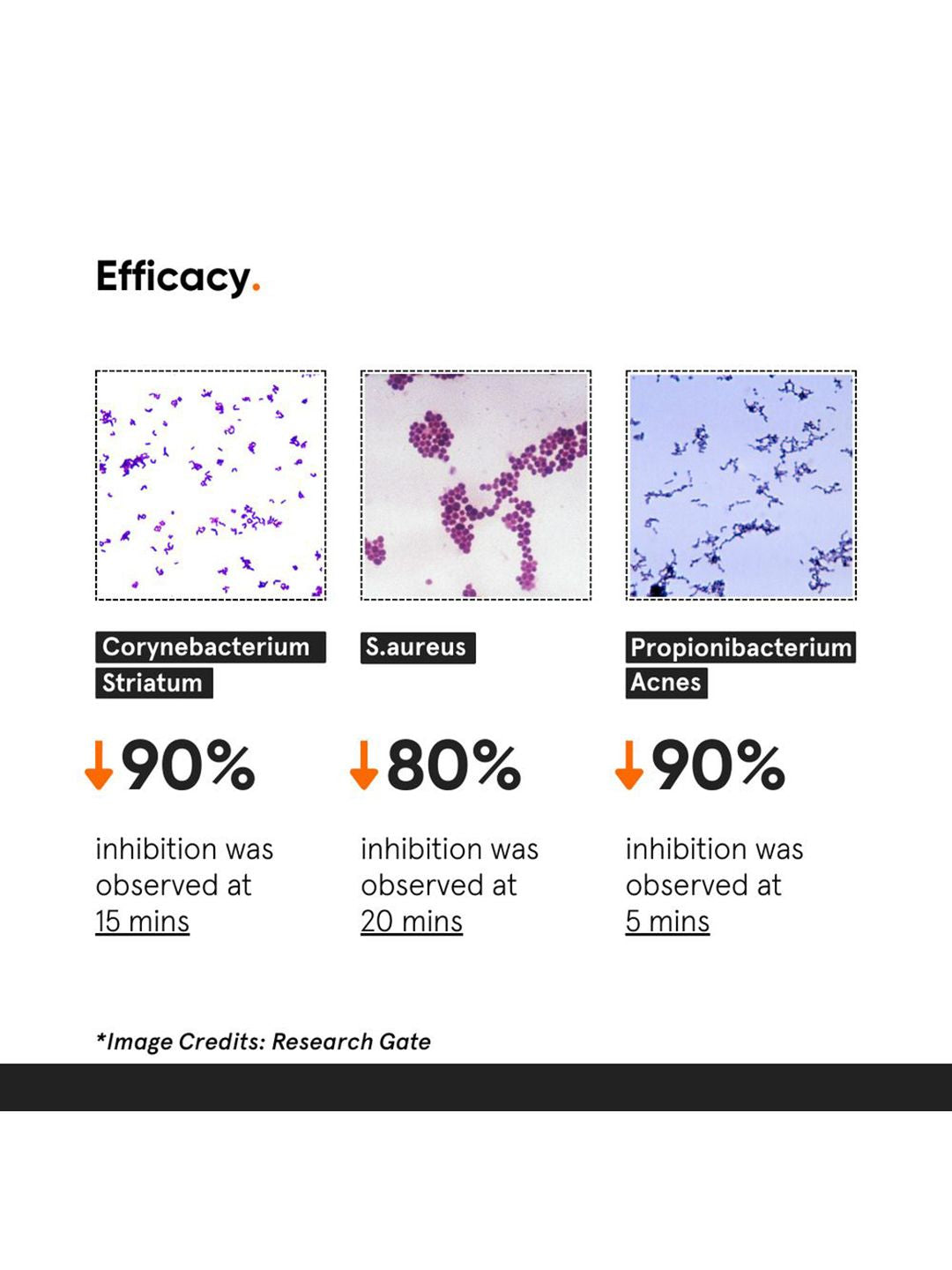 Efficacy.

Corynebacterium Striatum

↓90%

inhibition was observed at 15 mins

S.aureus

↓80%

inhibition was observed at 20 mins

Propionibacterium Acnes

↓90%

inhibition was observed at 5 mins

*Image Credits: Research Gate